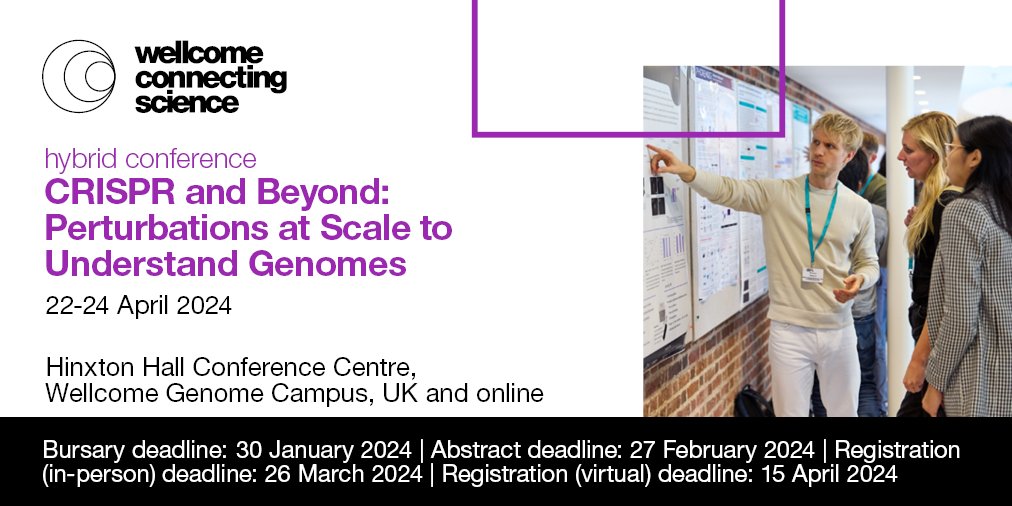 wellcome connecting science

hybrid conference

CRISPR and Beyond: Perturbations at Scale to Understand Genomes

22-24 April 2024

Hinxton Hall Conference Centre, Wellcome Genome Campus, UK and online

Bursary deadline: 30 January 2024 | Abstract deadline: 27 February 2024 | Registration (in-person) deadline: 26 March 2024 | Registration (virtual) deadline: 15 April 2024